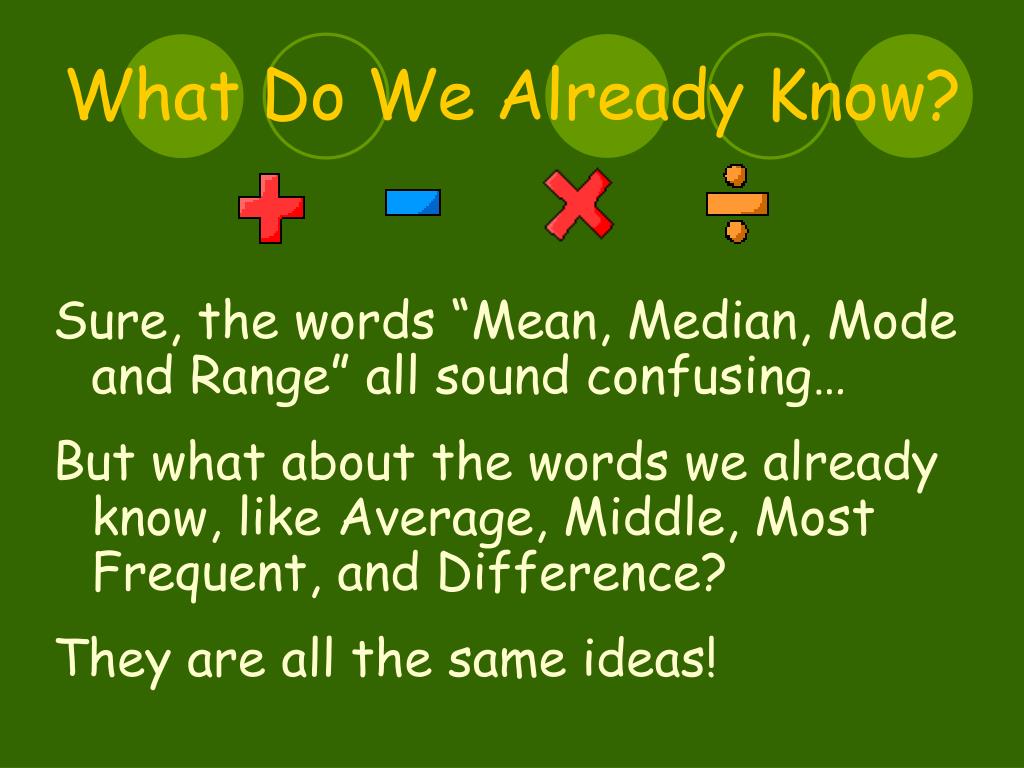 What Do We Already Know?

Sure, the words “Mean, Median, Mode and Range” all sound confusing…

But what about the words we already know, like Average, Middle, Most Frequent, and Difference?

They are all the same ideas!